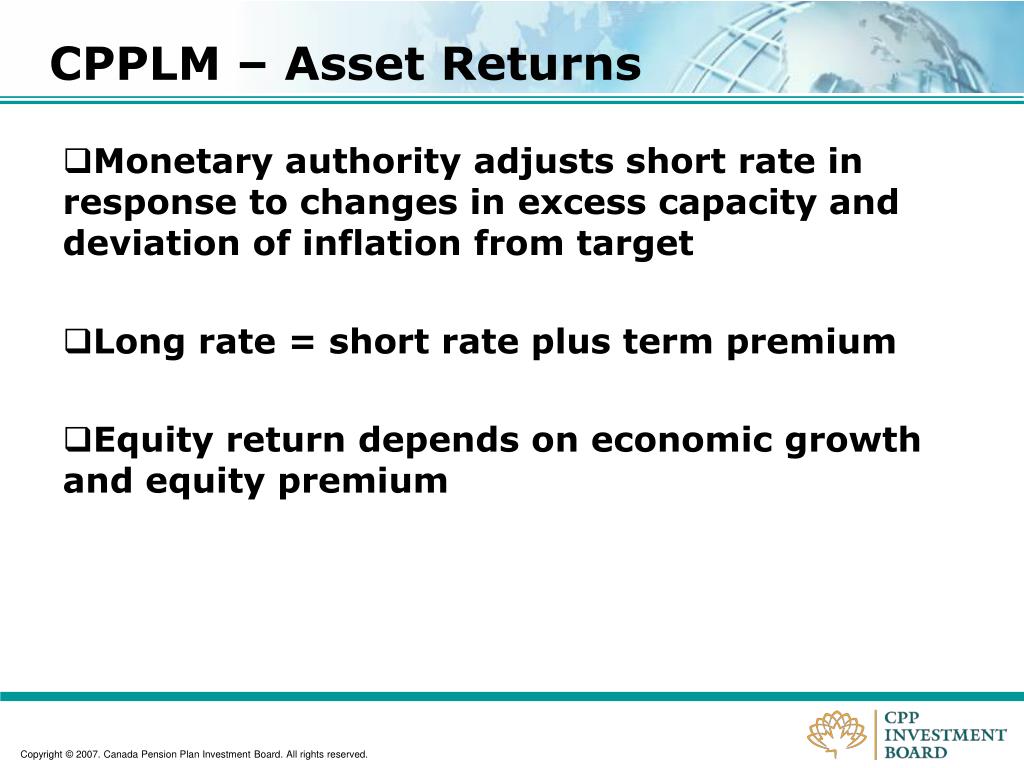 CPPLM – Asset Returns

❑Monetary authority adjusts short rate in response to changes in excess capacity and deviation of inflation from target

❑Long rate = short rate plus term premium

❑Equity return depends on economic growth and equity premium

Copyright © 2007. Canada Pension Plan Investment Board. All rights reserved.

CPP INVESTMENT BOARD